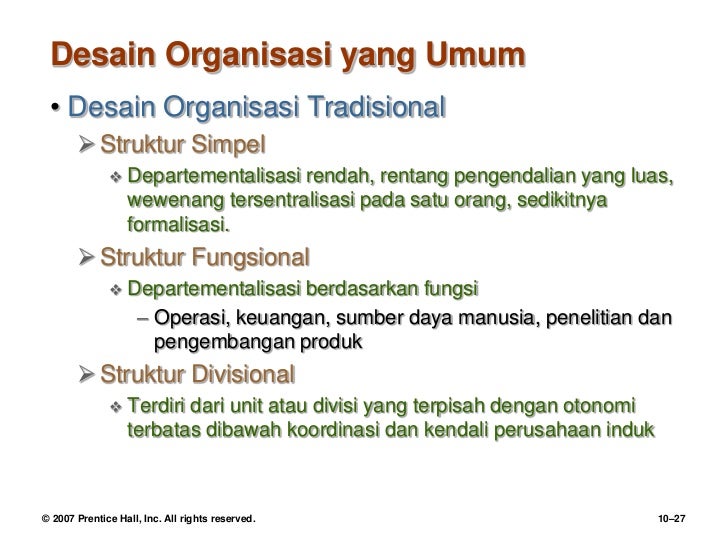 Desain Organisasi yang Umum

• Desain Organisasi Tradisional

➢ Struktur Simpel

❖ Departementalisasi rendah, rentang pengendalian yang luas, wewenang tersentralisasi pada satu orang, sedikitnya formalisasi.

➢ Struktur Fungsional

❖ Departementalisasi berdasarkan fungsi

– Operasi, keuangan, sumber daya manusia, penelitian dan pengembangan produk

➢ Struktur Divisional

❖ Terdiri dari unit atau divisi yang terpisah dengan otonomi terbatas dibawah koordinasi dan kendali perusahaan induk

© 2007 Prentice Hall, Inc. All rights reserved.

10–27